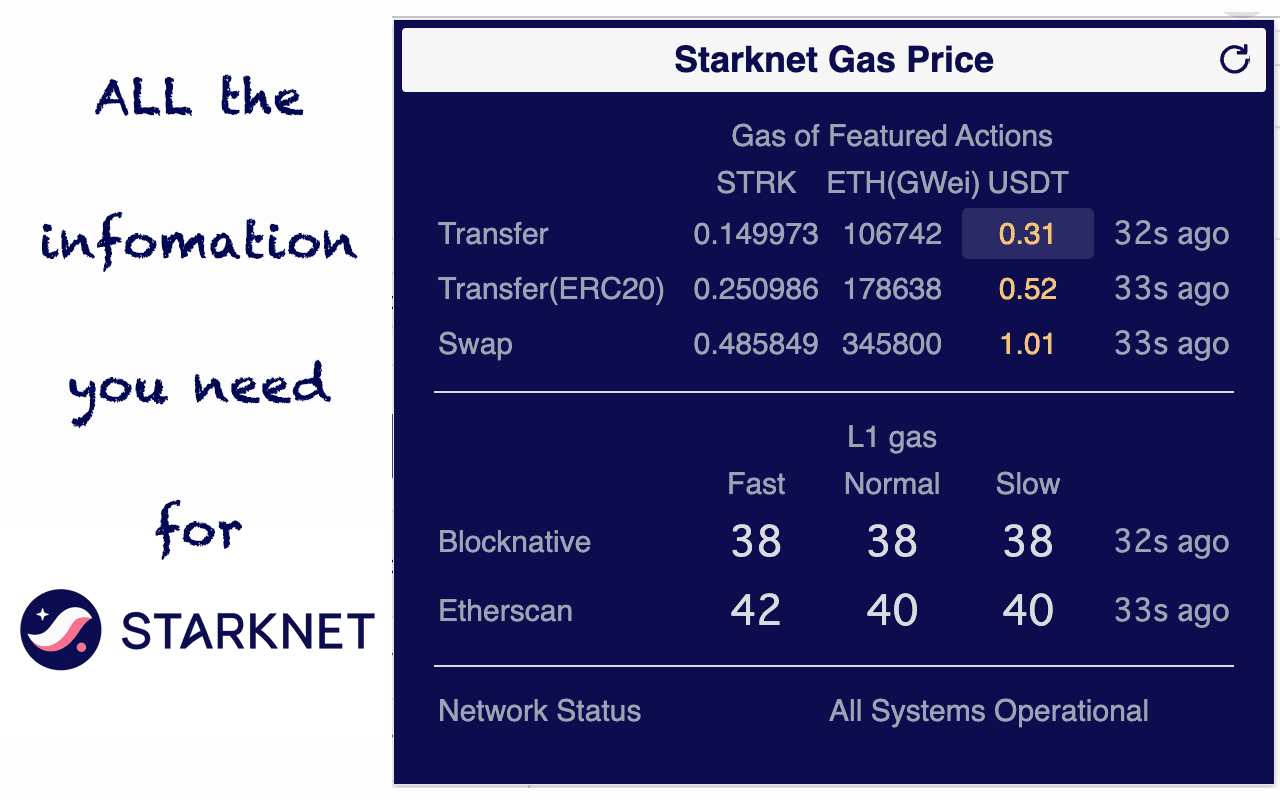 ALL the infomation you need for

STARKNET

Starknet Gas Price

Gas of Featured Actions

| | STRK | ETH(GWei) | USDT | |
|---|---|---|---|---|
| Transfer | 0.149973 | 106742 | 0.31 | 32s ago |
| Transfer(ERC20) | 0.250986 | 178638 | 0.52 | 33s ago |
| Swap | 0.485849 | 345800 | 1.01 | 33s ago |

L1 gas

| | Fast | Normal | Slow | |
|---|---|---|---|---|
| Blocknative | 38 | 38 | 38 | 32s ago |
| Etherscan | 42 | 40 | 40 | 33s ago |

Network Status All Systems Operational